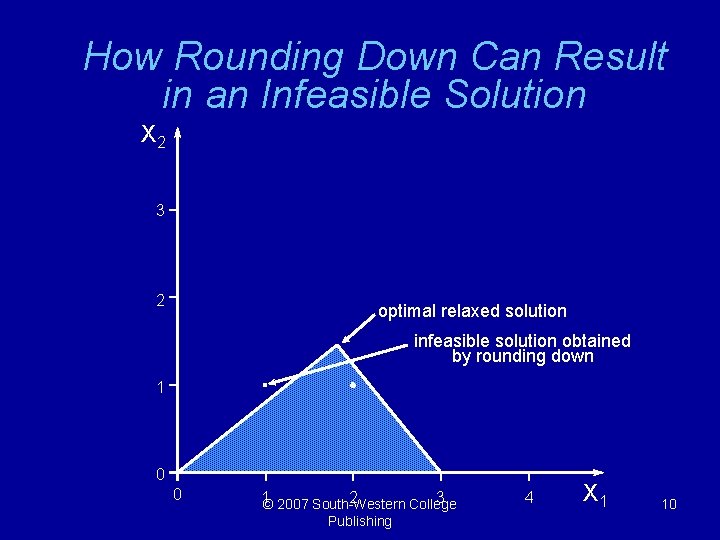 How Rounding Down Can Result in an Infeasible Solution

$x_2$

3

2

1

0

optimal relaxed solution

infeasible solution obtained by rounding down

0 1 2 3 4 $x_1$

© 2007 South-Western College Publishing

10